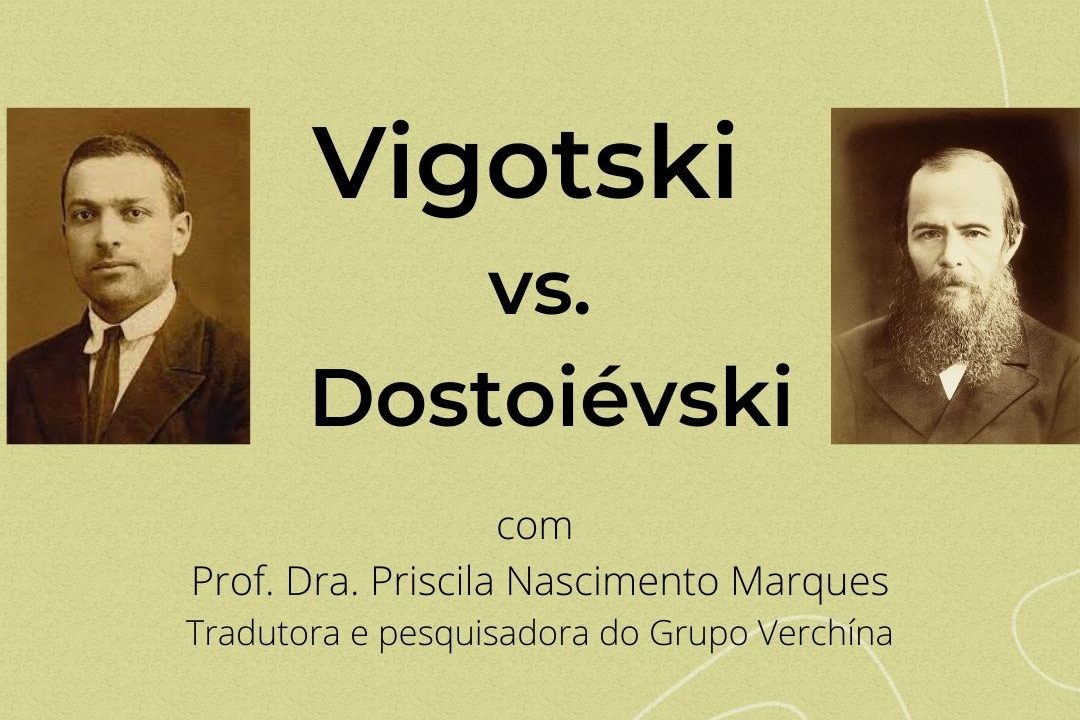 Vigotski
vs.
Dostoiévski

com
Prof. Dra. Priscila Nascimento Marques
Tradutora e pesquisadora do Grupo Verchína